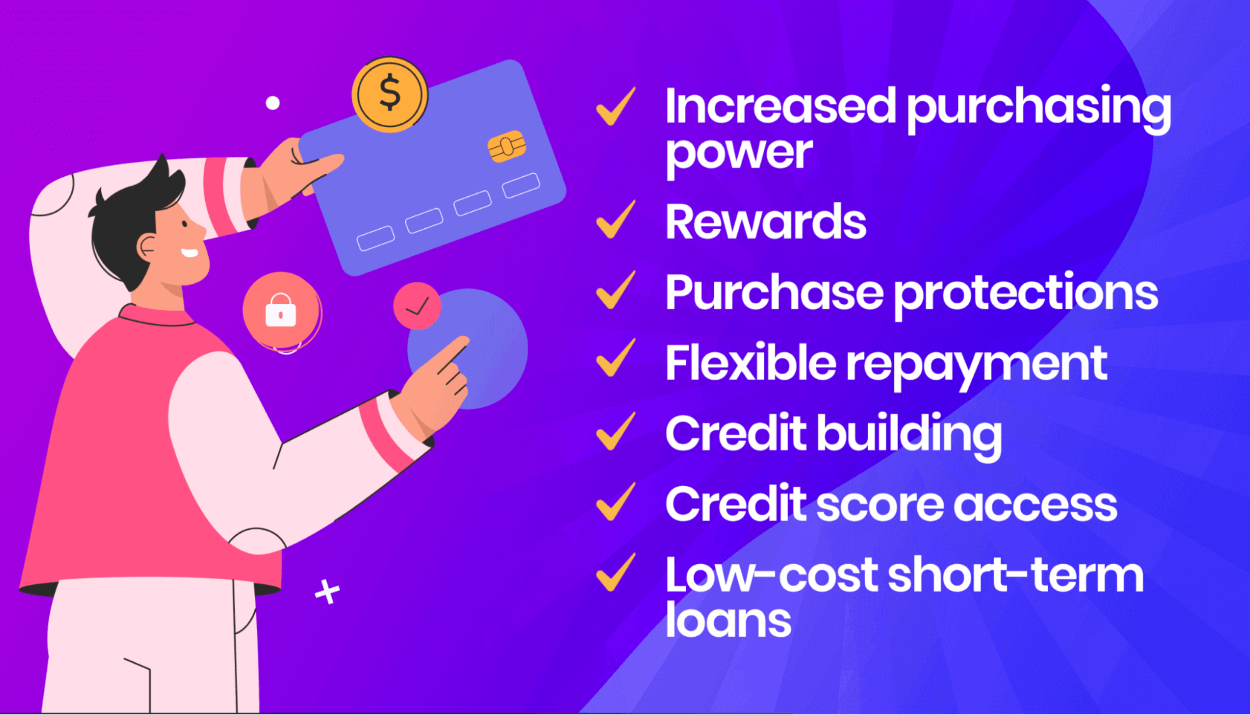 $

✓ Increased purchasing power
✓ Rewards
✓ Purchase protections
✓ Flexible repayment
✓ Credit building
✓ Credit score access
✓ Low-cost short-term loans